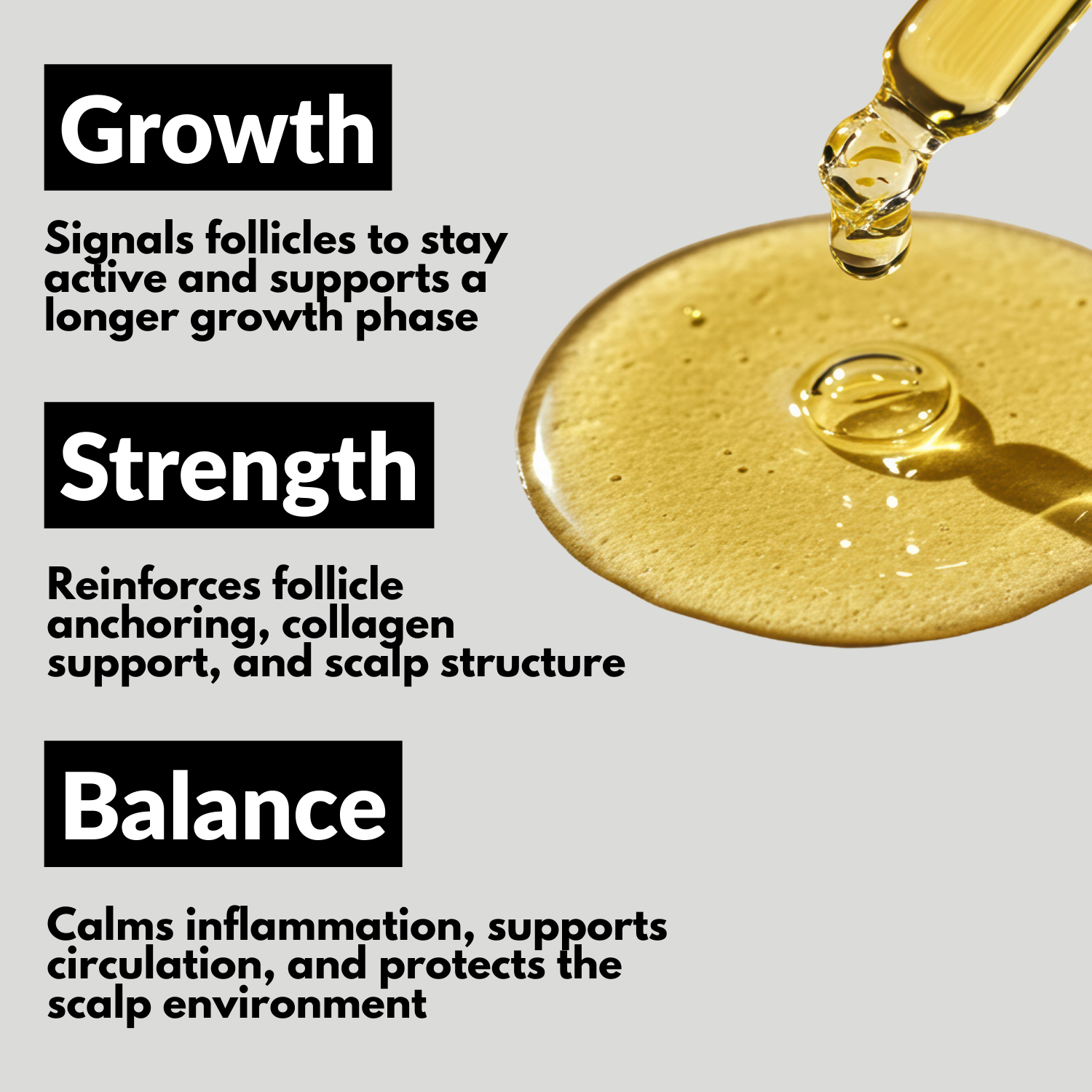 Growth

Signals follicles to stay active and supports a longer growth phase

Strength

Reinforces follicle anchoring, collagen support, and scalp structure

Balance

Calms inflammation, supports circulation, and protects the scalp environment